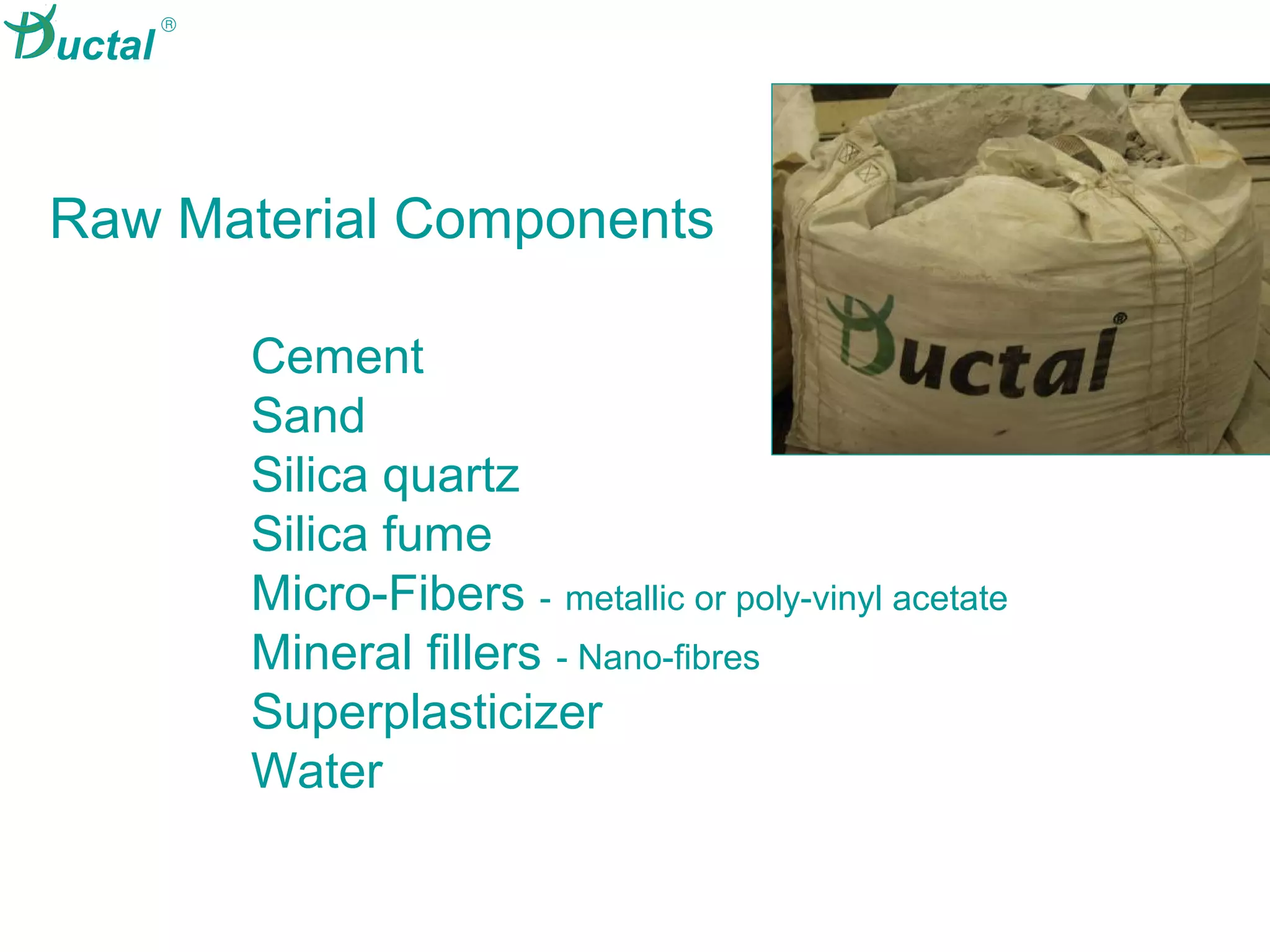 Ductal®

Raw Material Components

Ductal®

Cement
Sand
Silica quartz
Silica fume
Micro-Fibers - metallic or poly-vinyl acetate
Mineral fillers - Nano-fibres
Superplasticizer
Water